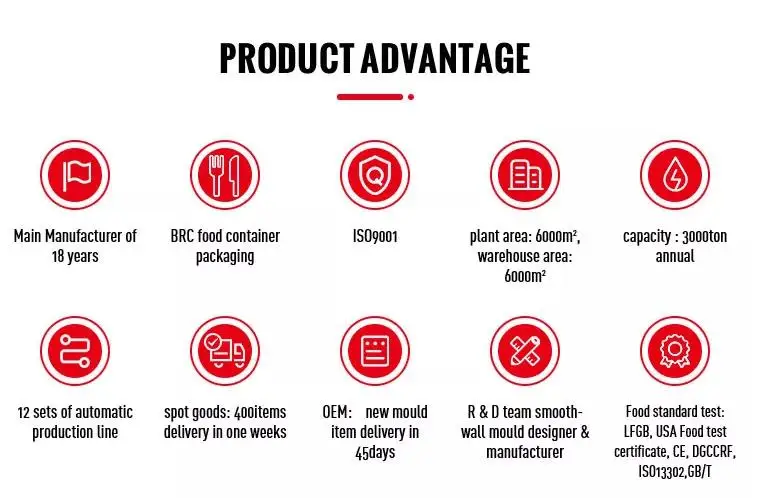 PRODUCT ADVANTAGE

Main Manufacturer of 18 years

BRC food container packaging

ISO9001

plant area: 6000m², warehouse area: 6000m²

capacity : 3000ton annual

12 sets of automatic production line

spot goods: 400items delivery in one weeks

OEM: new mould item delivery in 45days

R & D team smooth-wall mould designer & manufacturer

Food standard test: LFGB, USA Food test certificate, CE, DGCCRF, ISO13302,GB/T